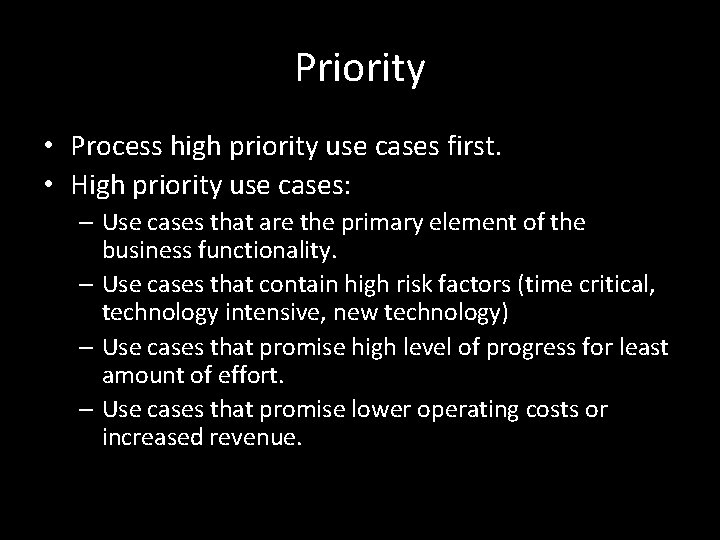 Priority

• Process high priority use cases first.
• High priority use cases:
– Use cases that are the primary element of the business functionality.
– Use cases that contain high risk factors (time critical, technology intensive, new technology)
– Use cases that promise high level of progress for least amount of effort.
– Use cases that promise lower operating costs or increased revenue.